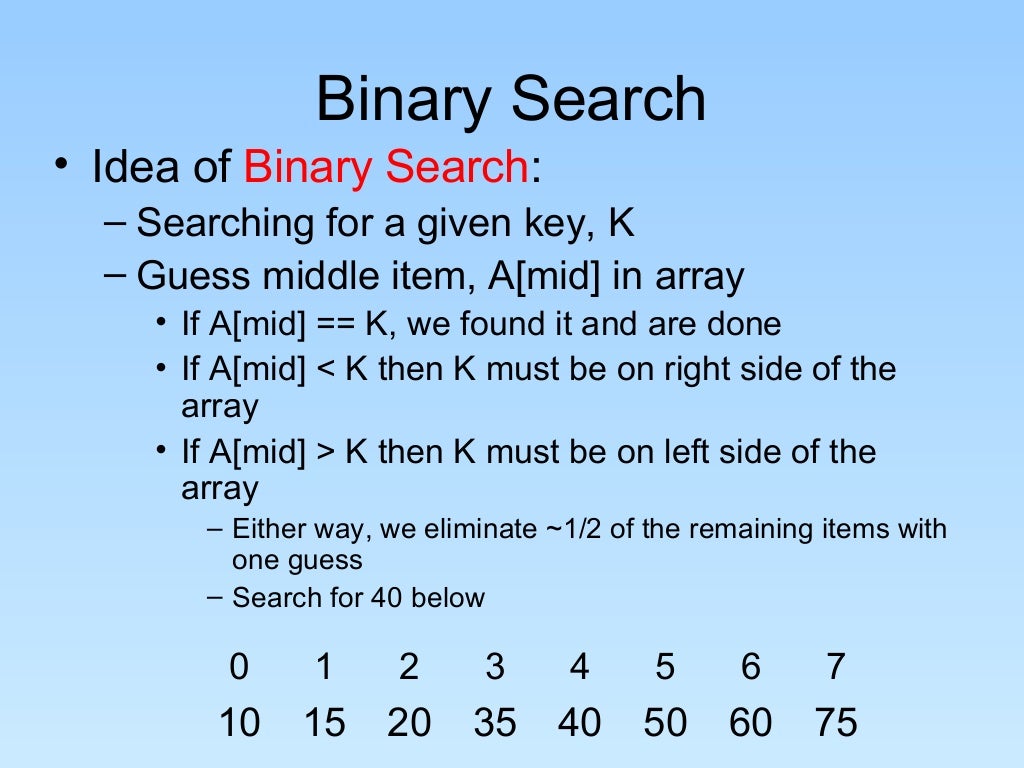 Binary Search

• Idea of Binary Search:
  – Searching for a given key, K
  – Guess middle item, A[mid] in array
    • If A[mid] == K, we found it and are done
    • If A[mid] < K then K must be on right side of the array
    • If A[mid] > K then K must be on left side of the array
      – Either way, we eliminate ~1/2 of the remaining items with one guess
      – Search for 40 below

| 0 | 1 | 2 | 3 | 4 | 5 | 6 | 7 |
|---|---|---|---|---|---|---|---|
| 10 | 15 | 20 | 35 | 40 | 50 | 60 | 75 |